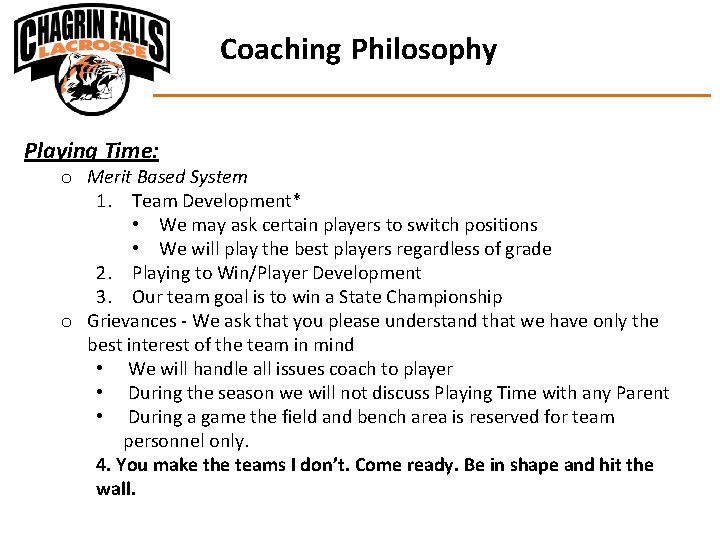 CHAGRIN FALLS
LACROSSE

Coaching Philosophy

Playing Time:
o Merit Based System
1. Team Development*
• We may ask certain players to switch positions
• We will play the best players regardless of grade
2. Playing to Win/Player Development
3. Our team goal is to win a State Championship
o Grievances - We ask that you please understand that we have only the best interest of the team in mind
• We will handle all issues coach to player
• During the season we will not discuss Playing Time with any Parent
• During a game the field and bench area is reserved for team personnel only.
4. You make the teams I don't. Come ready. Be in shape and hit the wall.